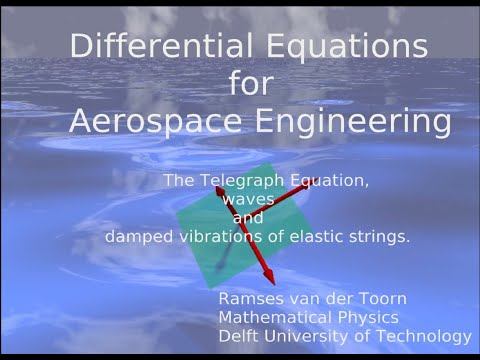 Differential Equations
for
Aerospace Engineering

The Telegraph Equation,
waves
and
damped vibrations of elastic strings.

Ramses van der Toorn
Mathematical Physics
Delft University of Technology